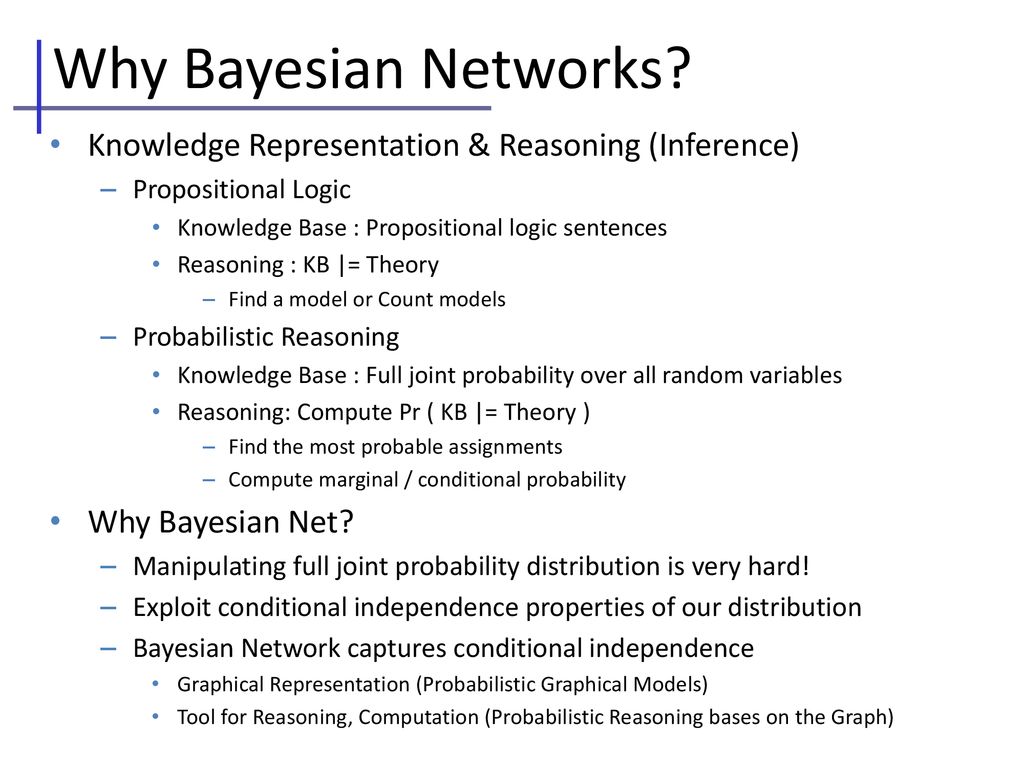 Why Bayesian Networks?

• Knowledge Representation & Reasoning (Inference)
  – Propositional Logic
    • Knowledge Base : Propositional logic sentences
    • Reasoning : KB |= Theory
      – Find a model or Count models
  – Probabilistic Reasoning
    • Knowledge Base : Full joint probability over all random variables
    • Reasoning: Compute Pr ( KB |= Theory )
      – Find the most probable assignments
      – Compute marginal / conditional probability

• Why Bayesian Net?
  – Manipulating full joint probability distribution is very hard!
  – Exploit conditional independence properties of our distribution
  – Bayesian Network captures conditional independence
    • Graphical Representation (Probabilistic Graphical Models)
    • Tool for Reasoning, Computation (Probabilistic Reasoning bases on the Graph)